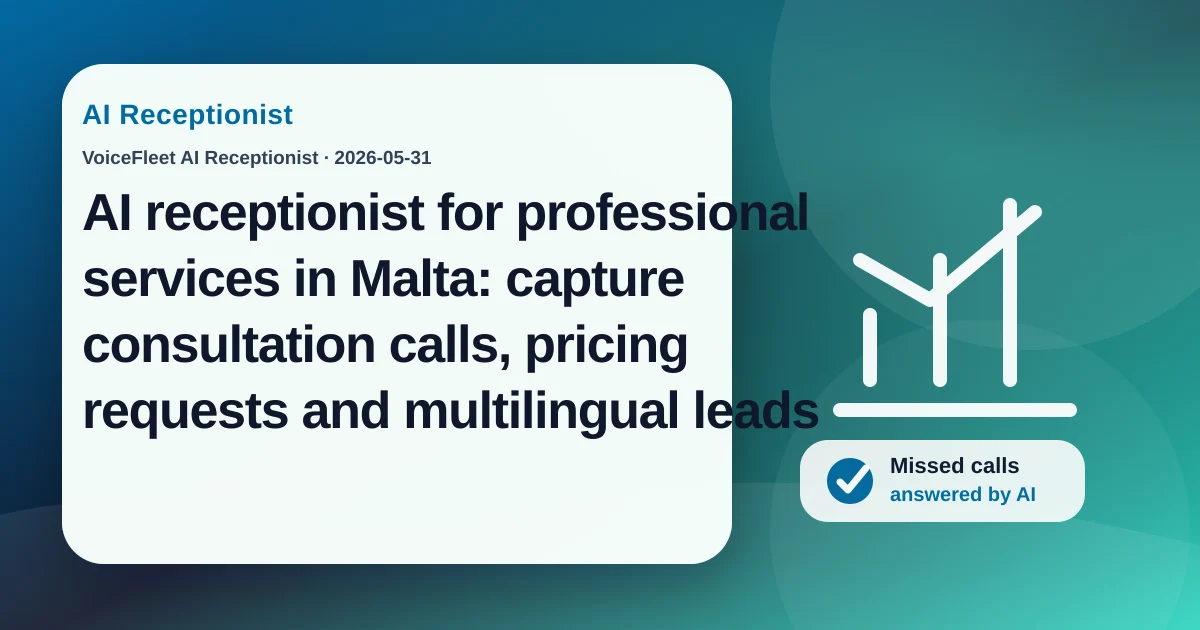 AI Receptionist

VoiceFleet AI Receptionist · 2026-05-31

AI receptionist for professional services in Malta: capture consultation calls, pricing requests and multilingual leads

Missed calls
answered by AI